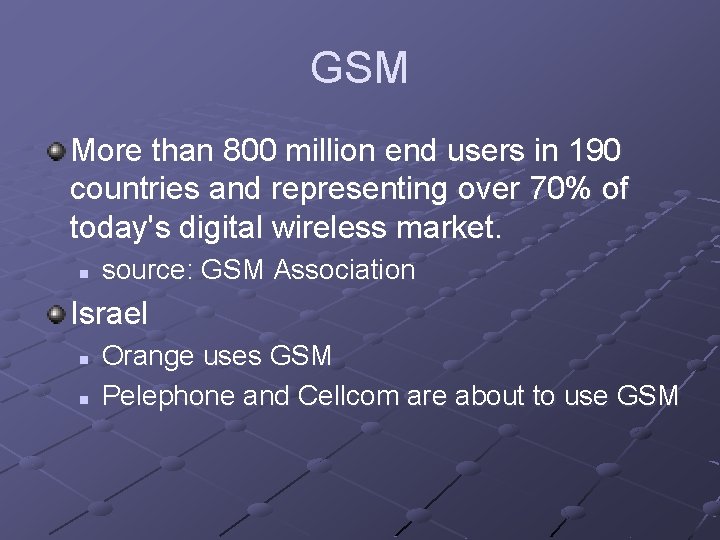 GSM

More than 800 million end users in 190 countries and representing over 70% of today's digital wireless market.

source: GSM Association

Israel

Orange uses GSM

Pelephone and Cellcom are about to use GSM